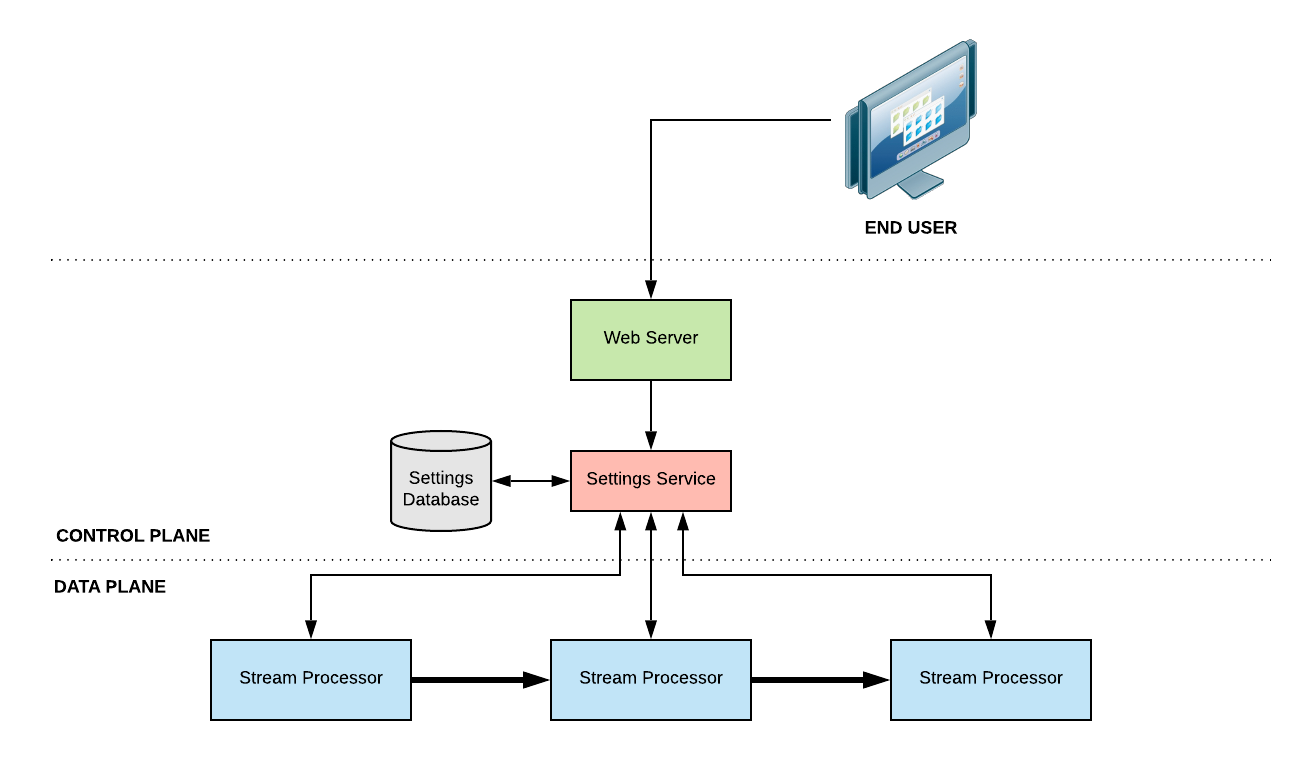 END USER

Web Server

Settings Database

Settings Service

CONTROL PLANE

DATA PLANE

Stream Processor

Stream Processor

Stream Processor